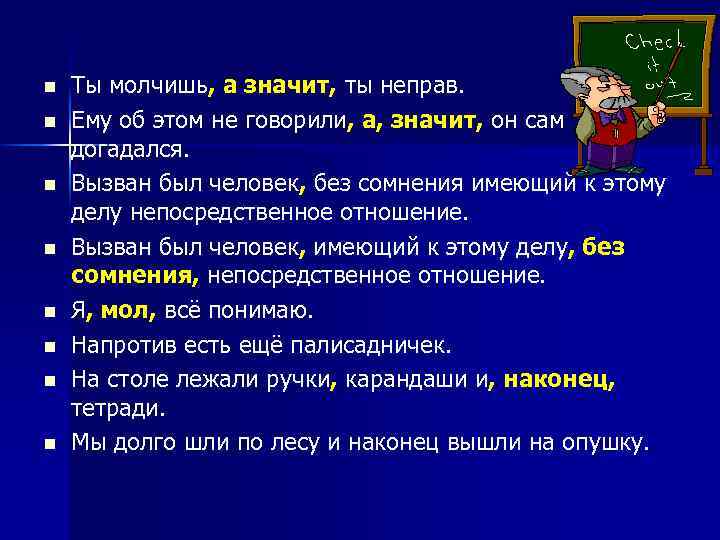 Check it out

- Ты молчишь, а значит, ты неправ.
- Ему об этом не говорили, а, значит, он сам догадался.
- Вызван был человек, без сомнения имеющий к этому делу непосредственное отношение.
- Вызван был человек, имеющий к этому делу, без сомнения, непосредственное отношение.
- Я, мол, всё понимаю.
- Напротив есть ещё палисадничек.
- На столе лежали ручки, карандаши и, наконец, тетради.
- Мы долго шли по лесу и наконец вышли на опушку.